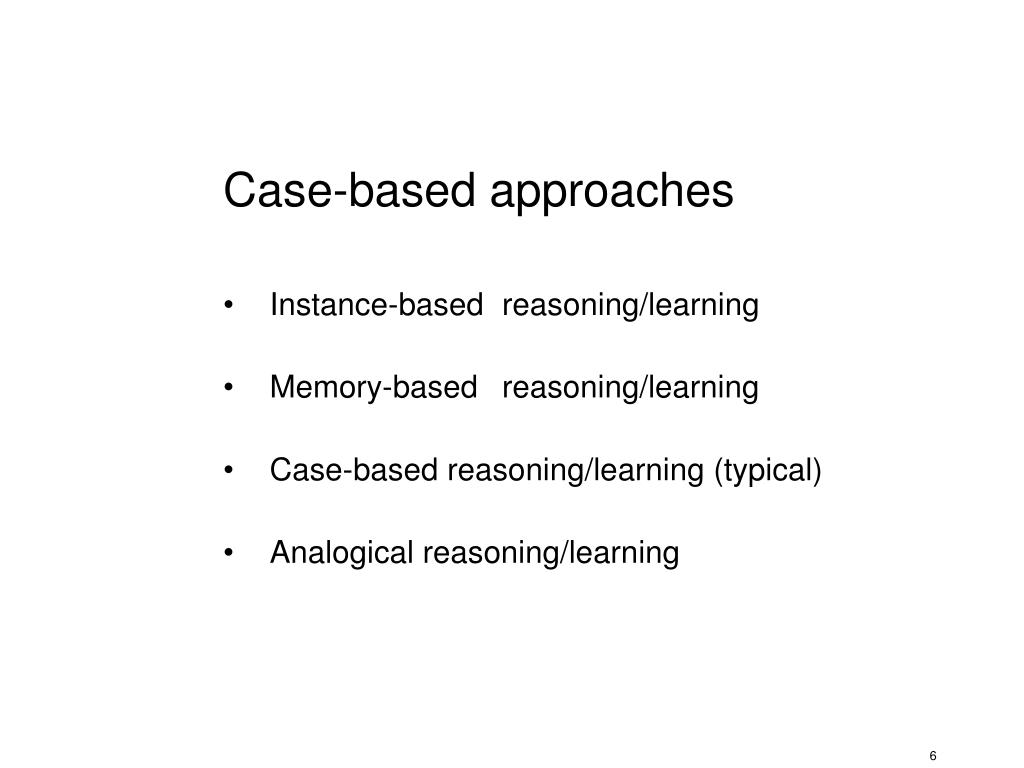 Case-based approaches

• Instance-based reasoning/learning

• Memory-based reasoning/learning

• Case-based reasoning/learning (typical)

• Analogical reasoning/learning

6